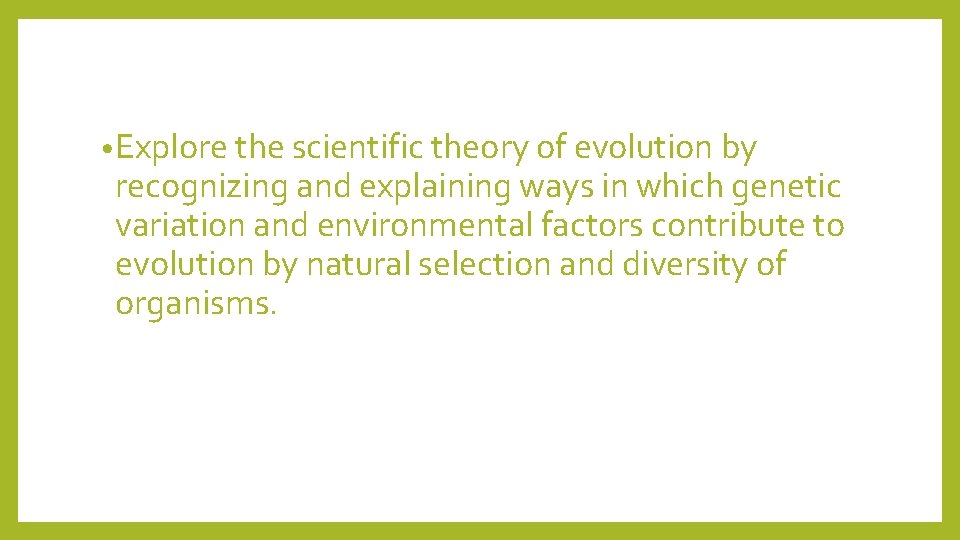 • Explore the scientific theory of evolution by recognizing and explaining ways in which genetic variation and environmental factors contribute to evolution by natural selection and diversity of organisms.